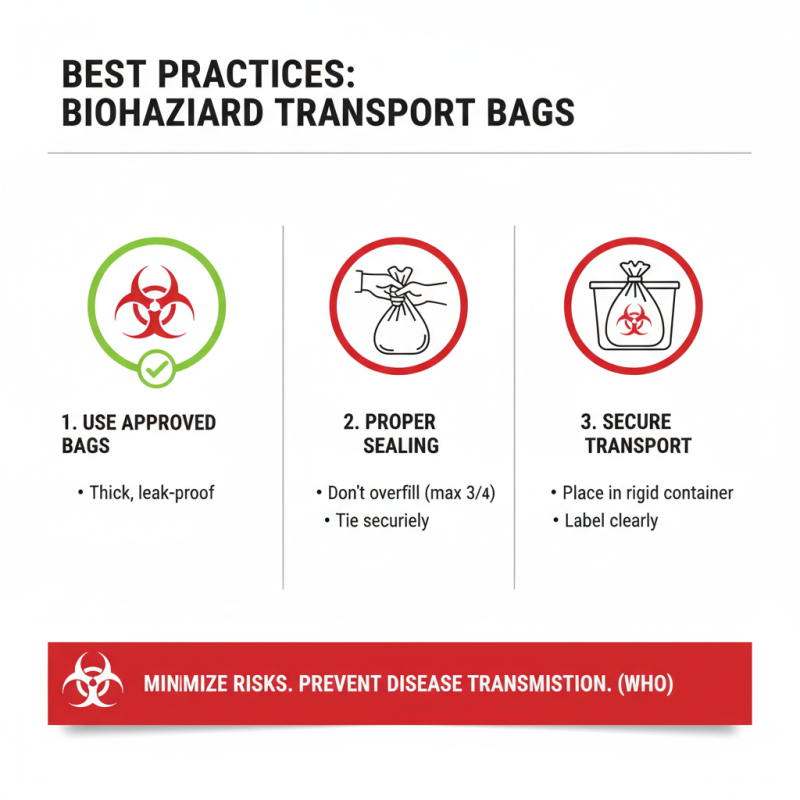 BEST PRACTICES:
BIOHAZIARD TRANSPORT BAGS

1. USE APPROVED BAGS

• Thick, leak-proof

2. PROPER SEALING

• Don't overfill (max 3/4)
• Tie securiely

3. SECURE TRANSPORT

• Place in rigid container
• Label clearly

MINIMIZE RISKS. PREVENT DISEASE TRANSMISTION. (WHO)